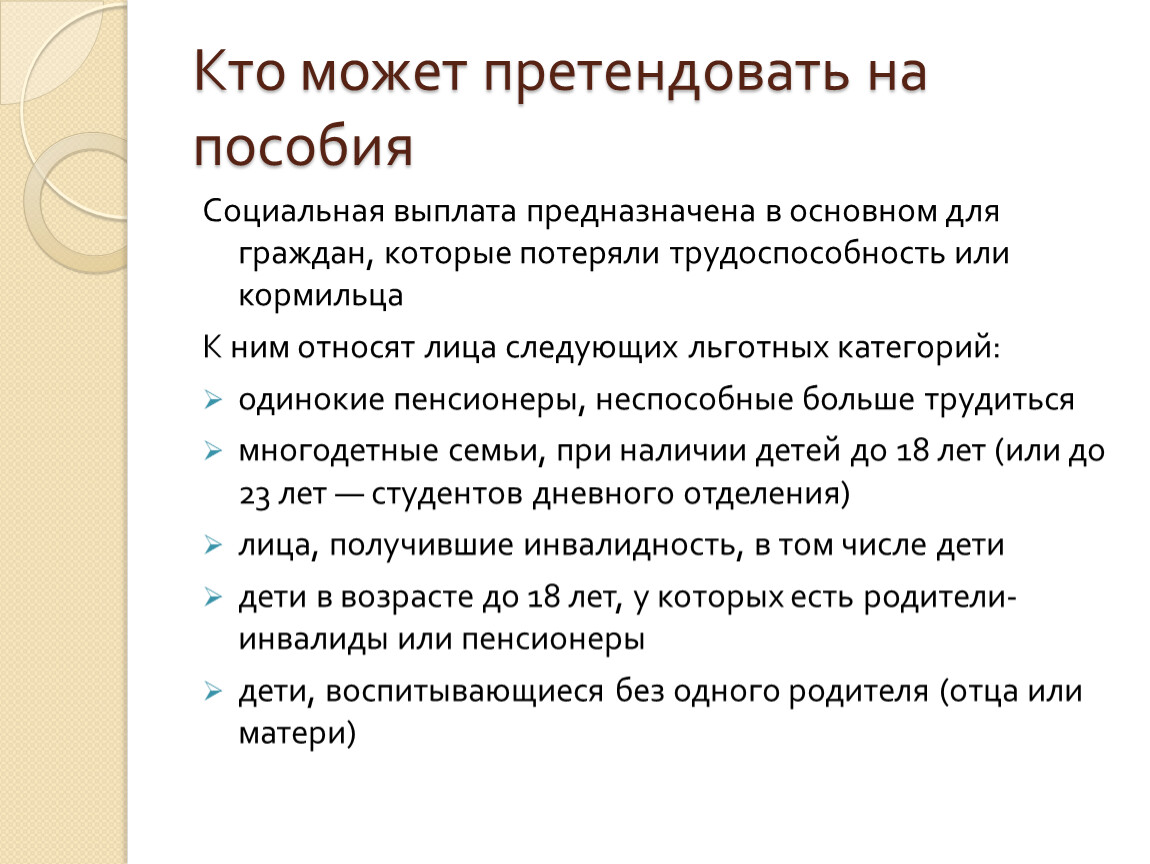 Кто может претендовать на пособия

Социальная выплата предназначена в основном для граждан, которые потеряли трудоспособность или кормильца

К ним относят лица следующих льготных категорий:

➢ одинокие пенсионеры, неспособные больше трудиться

➢ многодетные семьи, при наличии детей до 18 лет (или до 23 лет — студентов дневного отделения)

➢ лица, получившие инвалидность, в том числе дети

➢ дети в возрасте до 18 лет, у которых есть родители-инвалиды или пенсионеры

➢ дети, воспитывающиеся без одного родителя (отца или матери)